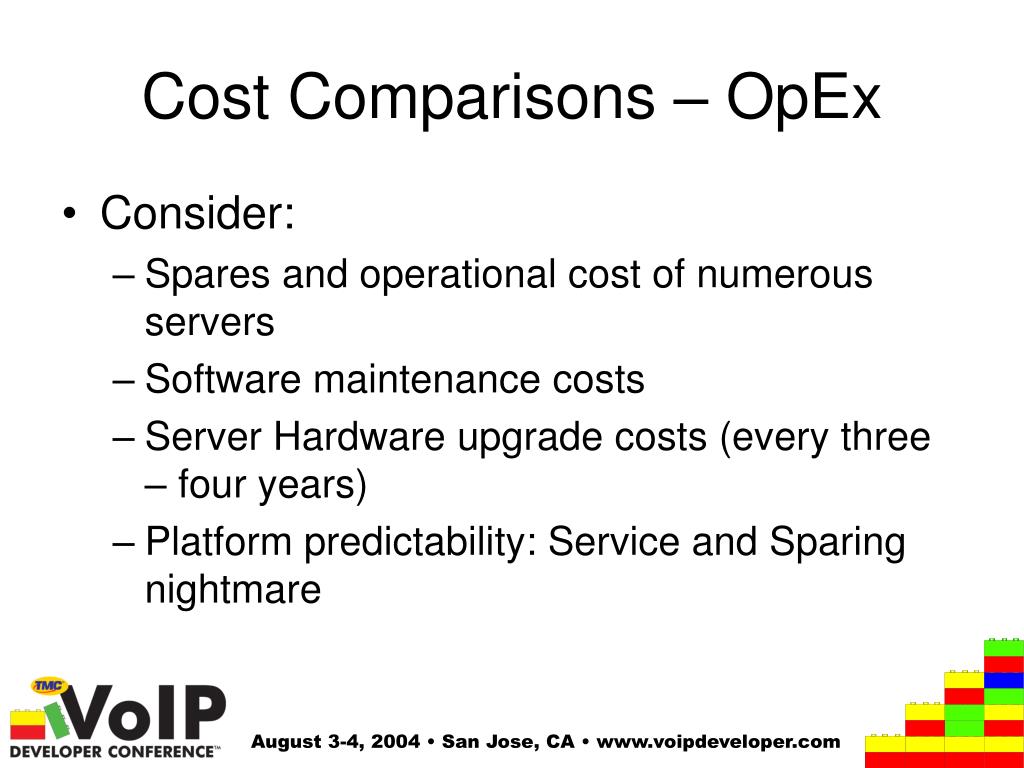 Cost Comparisons – OpEx

• Consider:
– Spares and operational cost of numerous servers
– Software maintenance costs
– Server Hardware upgrade costs (every three – four years)
– Platform predictability: Service and Sparing nightmare

TMC VoIP DEVELOPER CONFERENCE™

August 3-4, 2004 • San Jose, CA • www.voipdeveloper.com